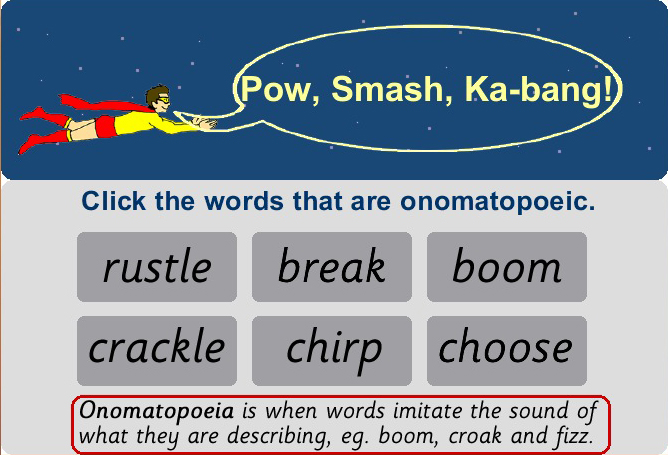 Pow, Smash, Ka-bang!

Click the words that are onomatopoeic.

rustle
break
boom
crackle
chirp
choose

Onomatopoeia is when words imitate the sound of what they are describing, eg. boom, croak and fizz.